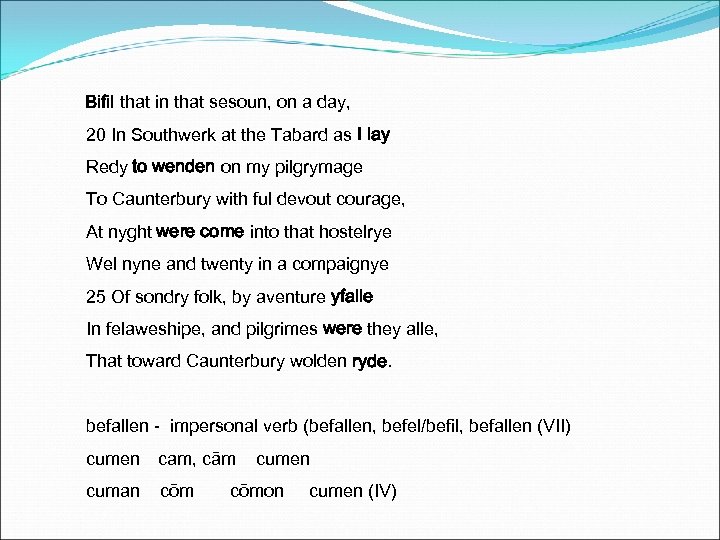 Bifil that in that sesoun, on a day,

20 In Southwerk at the Tabard as I lay

Redy to wenden on my pilgrymage

To Caunterbury with ful devout courage,

At nyght were come into that hostelrye

Wel nyne and twenty in a compaignye

25 Of sondry folk, by aventure yfalle

In felaweshipe, and pilgrimes were they alle,

That toward Caunterbury wolden ryde.

befallen - impersonal verb (befallen, befel/befil, befallen (VII)

cumen cam, cām cumen

cuman cōm cōmon cumen (IV)